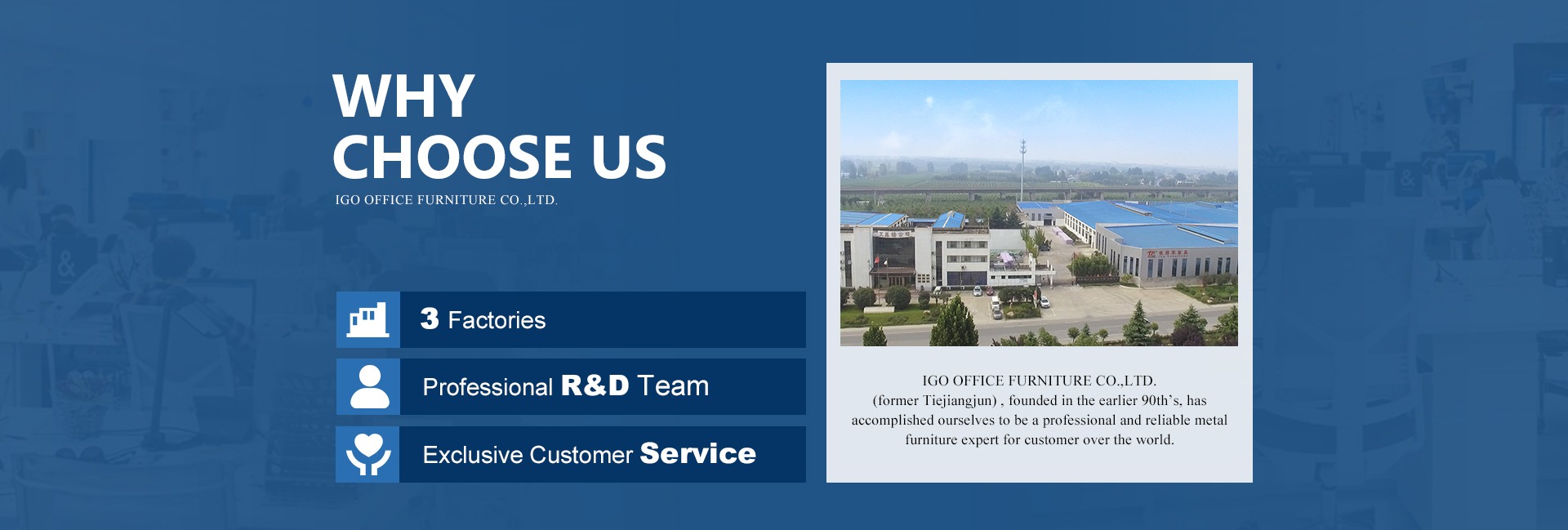 WHY
CHOOSE US
IGO OFFICE FURNITURE CO.,LTD.

3 Factories

Professional R&D Team

Exclusive Customer Service

IGO OFFICE FURNITURE CO.,LTD.
(former Tiejiangjun) , founded in the earlier 90th's, has accomplished ourselves to be a professional and reliable metal furniture expert for customer over the world.